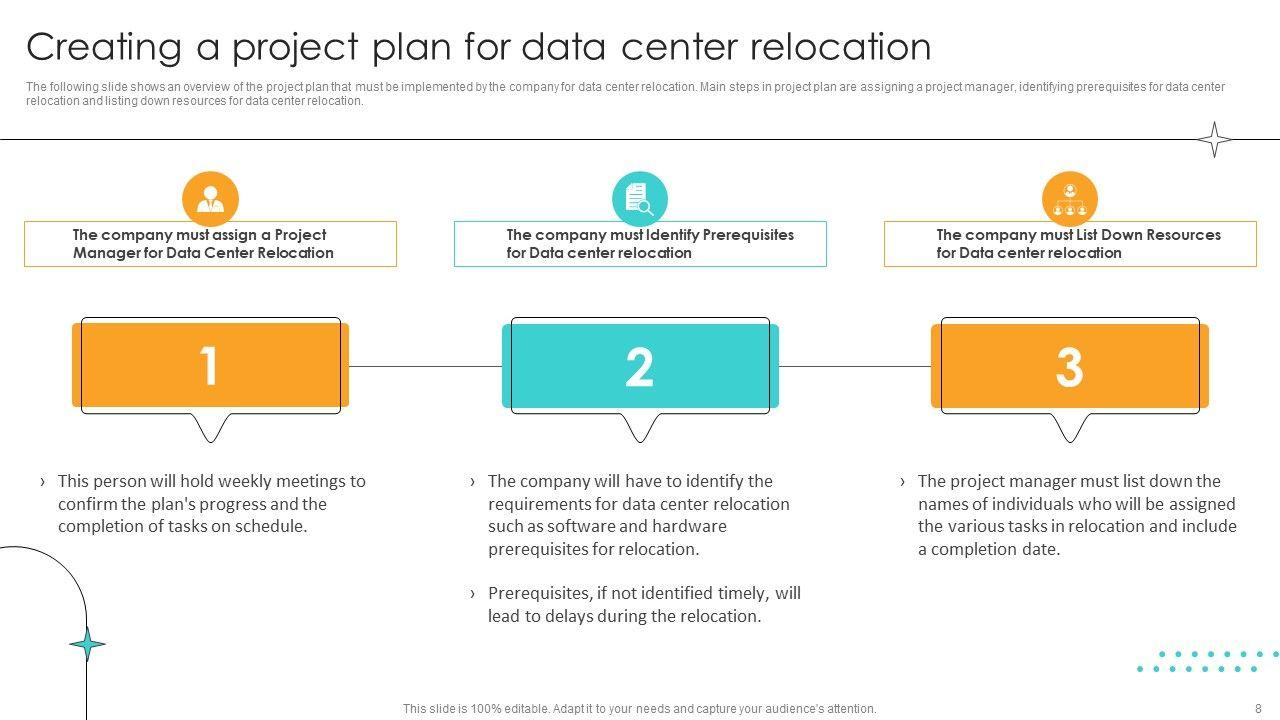 Creating a project plan for data center relocation

The following slide shows an overview of the project plan that must be implemented by the company for data center relocation. Main steps in project plan are assigning a project manager, identifying prerequisites for data center relocation and listing down resources for data center relocation.

The company must assign a Project Manager for Data Center Relocation

1

› This person will hold weekly meetings to confirm the plan's progress and the completion of tasks on schedule.

The company must Identify Prerequisites for Data center relocation

2

› The company will have to identify the requirements for data center relocation such as software and hardware prerequisites for relocation.

› Prerequisites, if not identified timely, will lead to delays during the relocation.

The company must List Down Resources for Data center relocation

3

› The project manager must list down the names of individuals who will be assigned the various tasks in relocation and include a completion date.

This slide is 100% editable. Adapt it to your needs and capture your audience's attention.

8